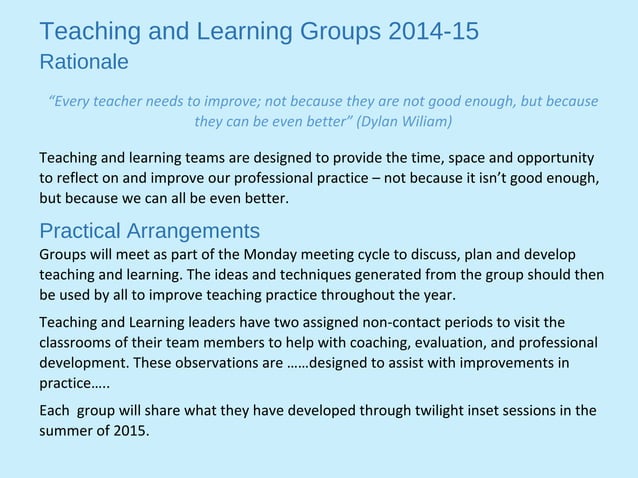 Teaching and Learning Groups 2014-15
Rationale

"Every teacher needs to improve; not because they are not good enough, but because they can be even better" (Dylan Wiliam)

Teaching and learning teams are designed to provide the time, space and opportunity to reflect on and improve our professional practice – not because it isn't good enough, but because we can all be even better.

Practical Arrangements
Groups will meet as part of the Monday meeting cycle to discuss, plan and develop teaching and learning. The ideas and techniques generated from the group should then be used by all to improve teaching practice throughout the year.

Teaching and Learning leaders have two assigned non-contact periods to visit the classrooms of their team members to help with coaching, evaluation, and professional development. These observations are ……designed to assist with improvements in practice…..

Each group will share what they have developed through twilight inset sessions in the summer of 2015.